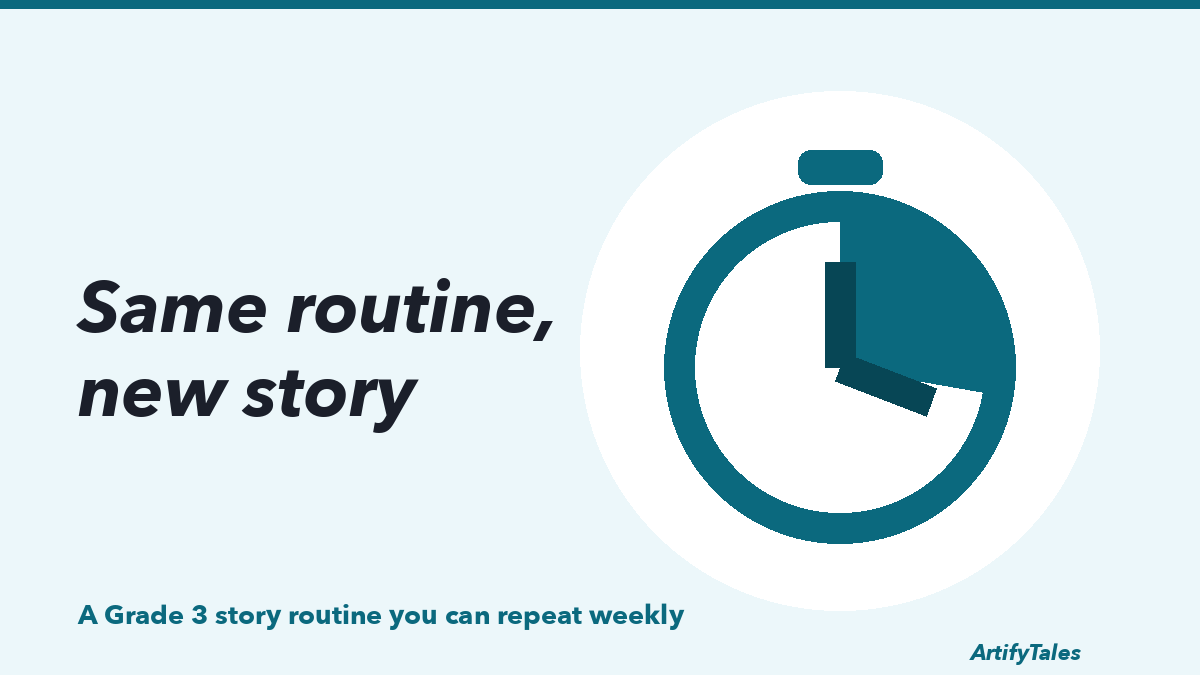 Same routine, new story

A Grade 3 story routine you can repeat weekly

ArtifyTales